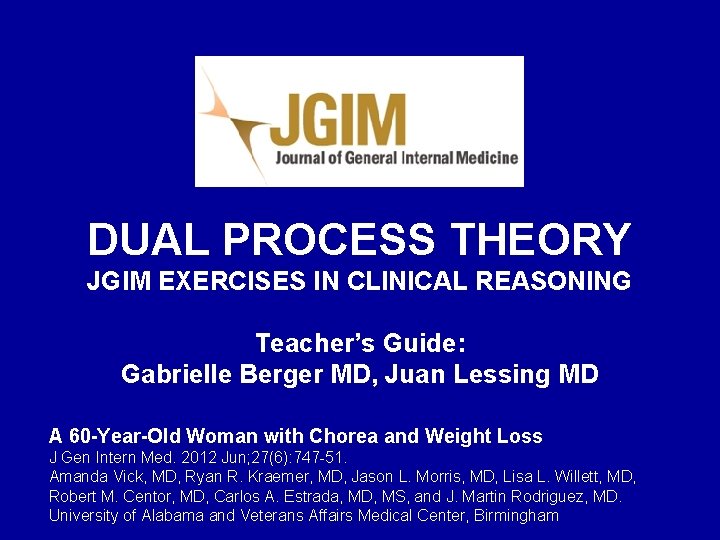 JGIM
Journal of General Internal Medicine

DUAL PROCESS THEORY
JGIM EXERCISES IN CLINICAL REASONING

Teacher's Guide:
Gabrielle Berger MD, Juan Lessing MD

A 60-Year-Old Woman with Chorea and Weight Loss
J Gen Intern Med. 2012 Jun;27(6):747-51.
Amanda Vick, MD, Ryan R. Kraemer, MD, Jason L. Morris, MD, Lisa L. Willett, MD, Robert M. Centor, MD, Carlos A. Estrada, MD, MS, and J. Martin Rodriguez, MD.
University of Alabama and Veterans Affairs Medical Center, Birmingham